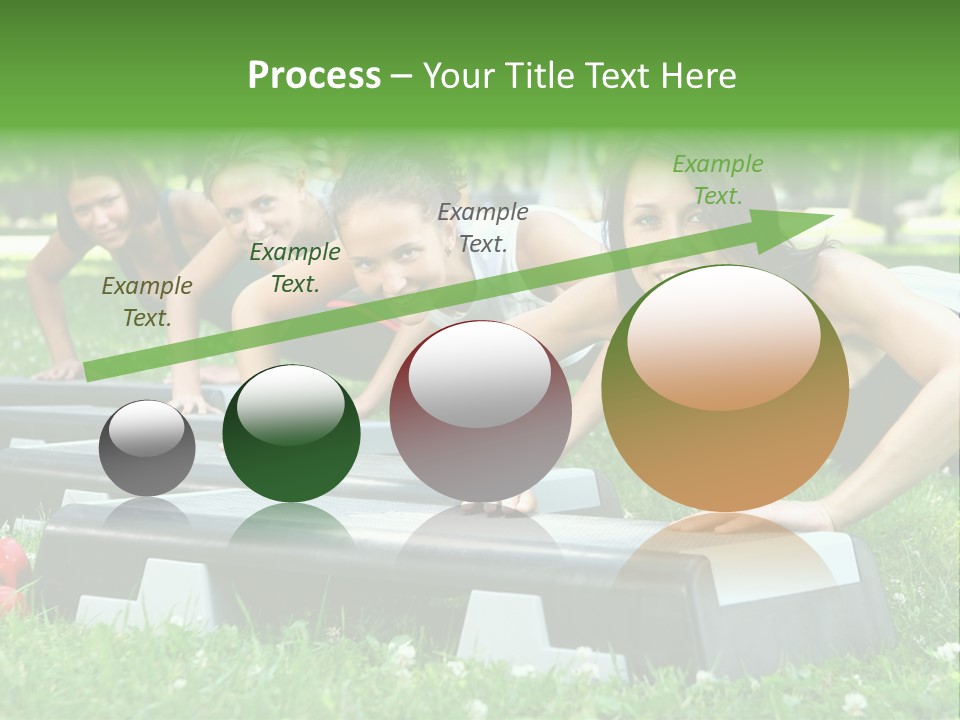 Process – Your Title Text Here

Example Text.

Example Text.

Example Text.

Example Text.